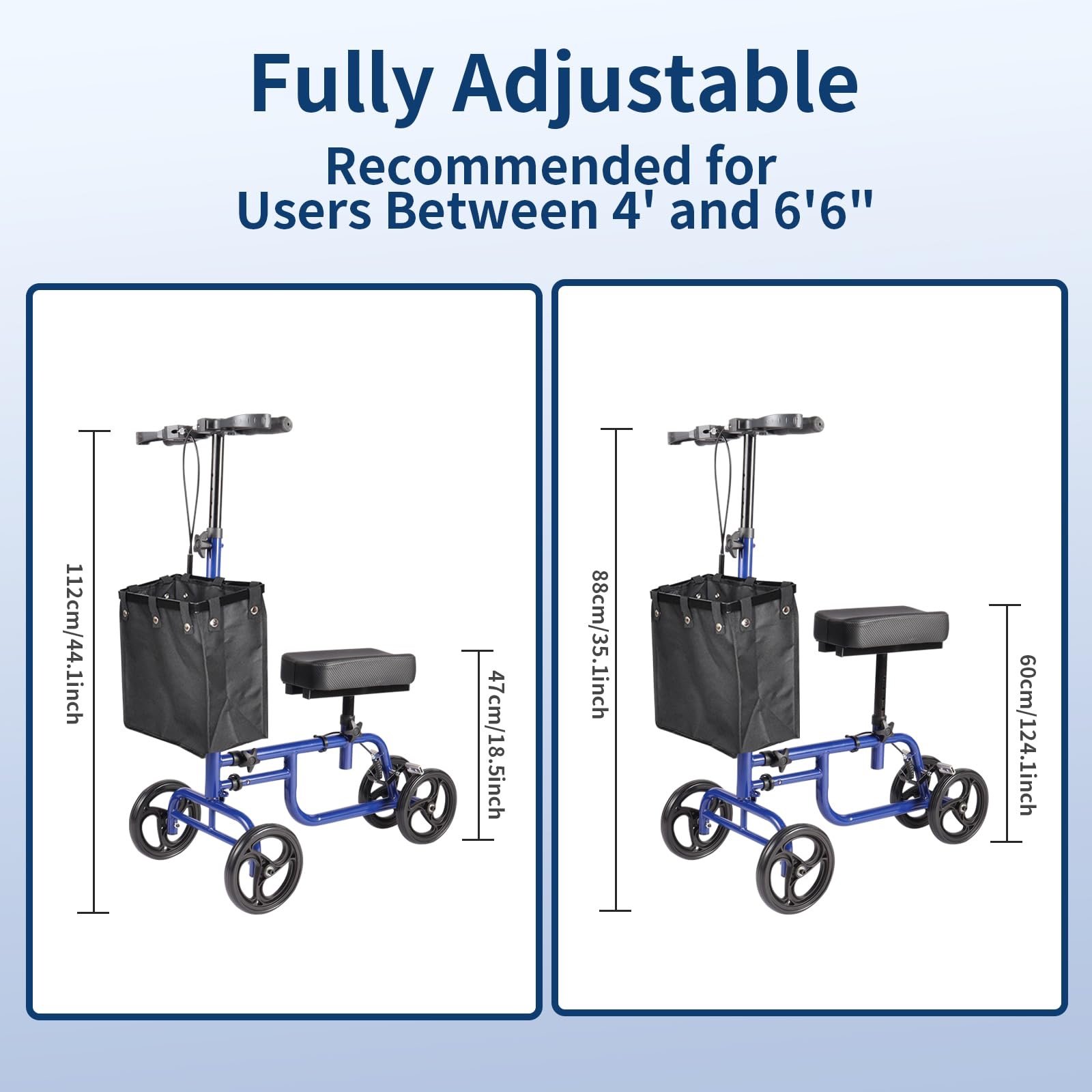 Fully Adjustable

Recommended for Users Between 4' and 6'6''

112cm/44.1inch

47cm/18.5inch

88cm/35.1inch

60cm/124.1inch